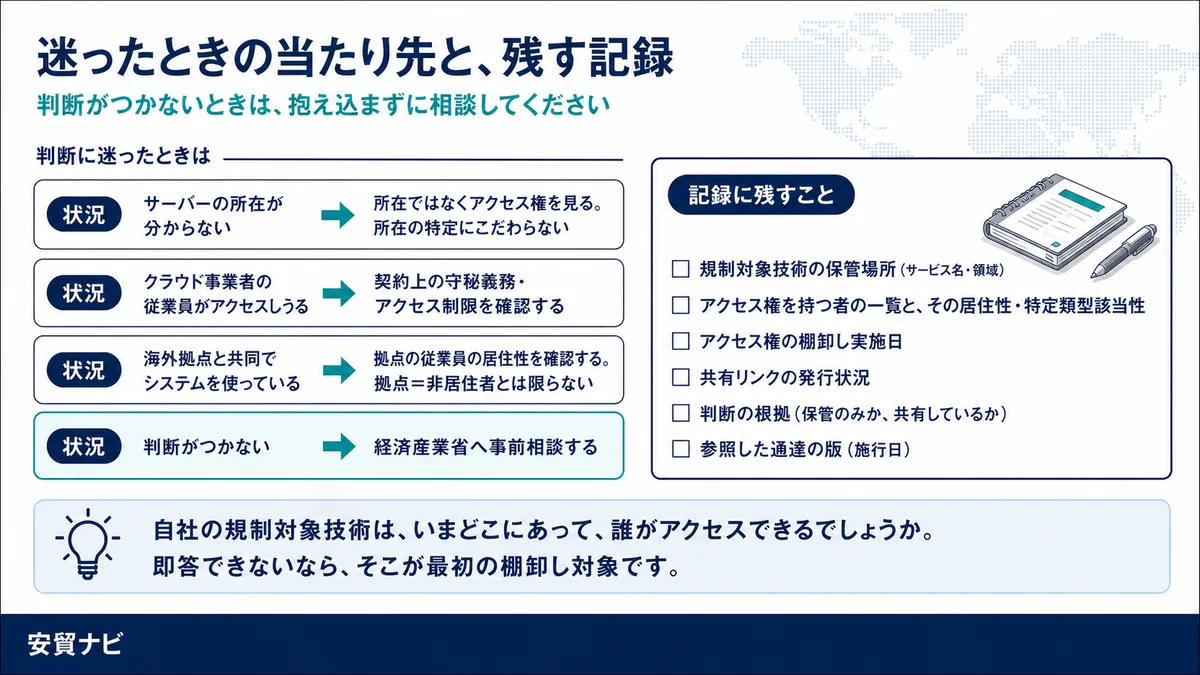 迷ったときの当たり先と、残す記録

判断がつかないときは、抱え込まずに相談してください

判断に迷ったときは

状況 サーバーの所在が分からない → 所在ではなくアクセス権を見る。所在の特定にこだわらない

状況 クラウド事業者の従業員がアクセスしうる → 契約上の守秘義務・アクセス制限を確認する

状況 海外拠点と共同でシステムを使っている → 拠点の従業員の居住性を確認する。拠点＝非居住者とは限らない

状況 判断がつかない → 経済産業省へ事前相談する

記録に残すこと

☐ 規制対象技術の保管場所（サービス名・領域）
☐ アクセス権を持つ者の一覧と、その居住性・特定類型該当性
☐ アクセス権の棚卸し実施日
☐ 共有リンクの発行状況
☐ 判断の根拠（保管のみか、共有しているか）
☐ 参照した通達の版（施行日）

自社の規制対象技術は、いまどこにあって、誰がアクセスできるでしょうか。
即答できないなら、そこが最初の棚卸し対象です。

安貿ナビ